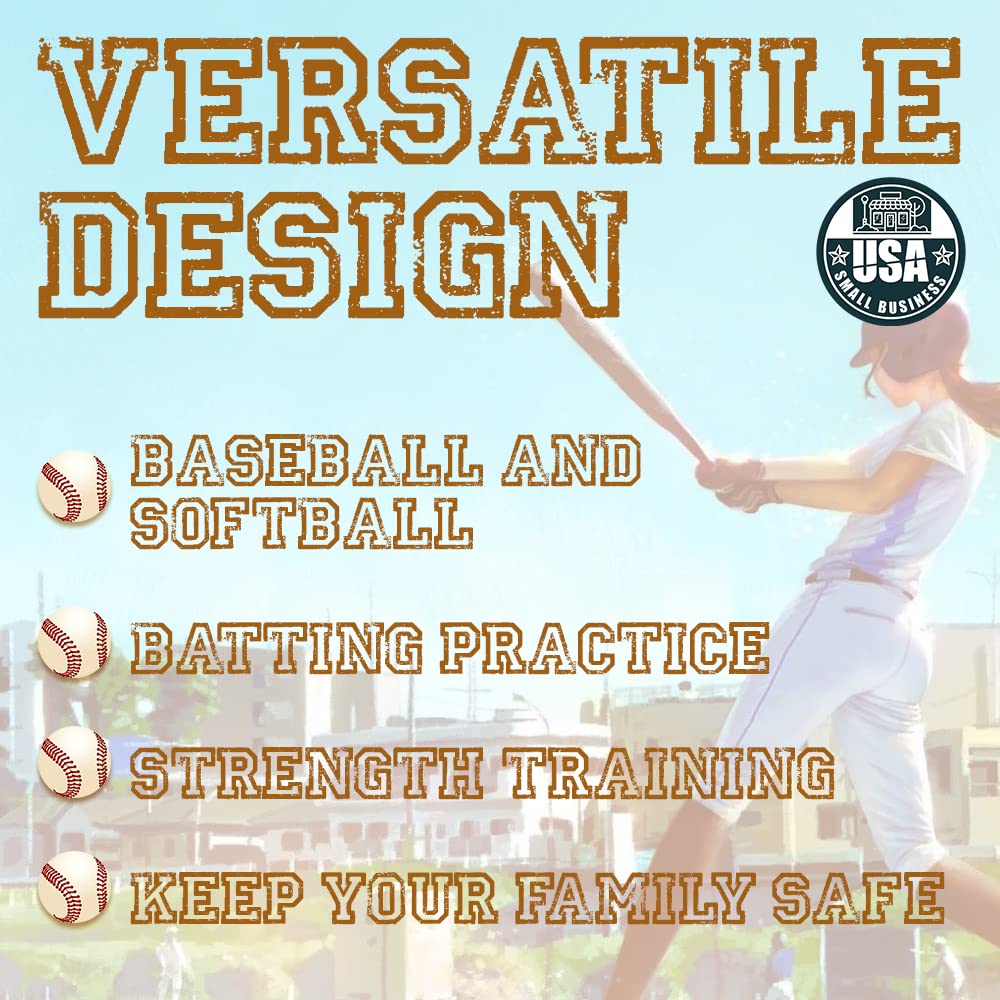 VERSATILE DESIGN

USA SMALL BUSINESS

BASEBALL AND SOFTBALL

BATTING PRACTICE

STRENGTH TRAINING

KEEP YOUR FAMILY SAFE